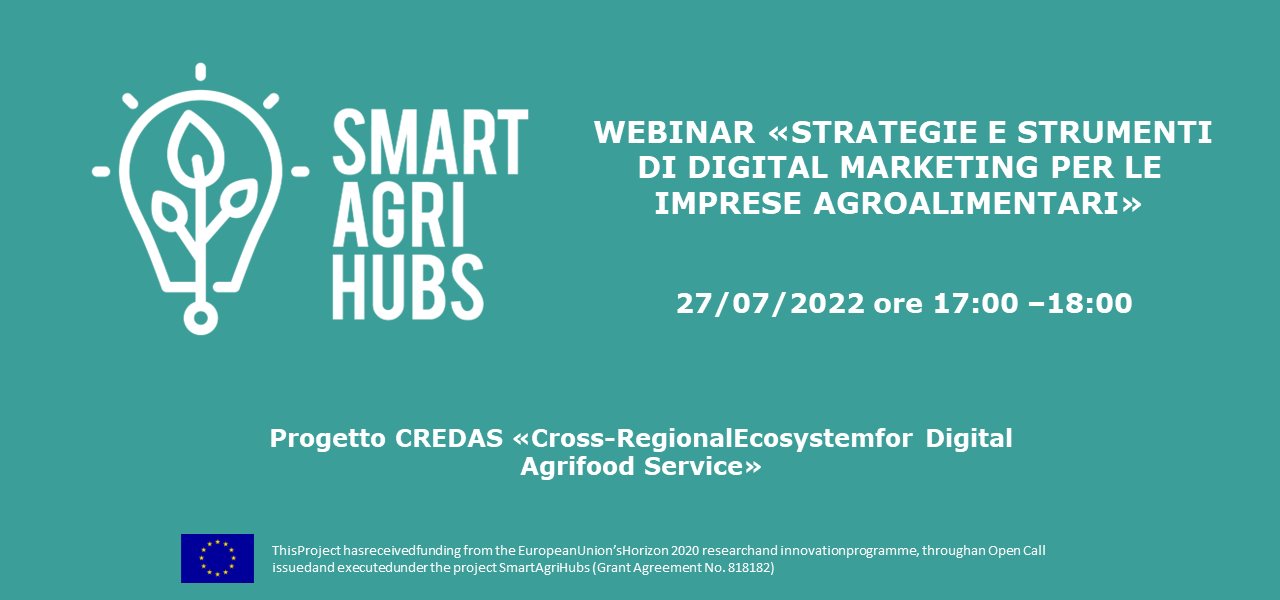 SMART AGRI HUBS

WEBINAR «STRATEGIE E STRUMENTI DI DIGITAL MARKETING PER LE IMPRESE AGROALIMENTARI»

27/07/2022 ore 17:00 –18:00

Progetto CREDAS «Cross-RegionalEcosystemfor Digital Agrifood Service»

ThisProject hasreceivedfunding from the EuropeanUnion'sHorizon 2020 researchand innovationprogramme, throughan Open Call issuedand executedunder the project SmartAgriHubs (Grant Agreement No. 818182)